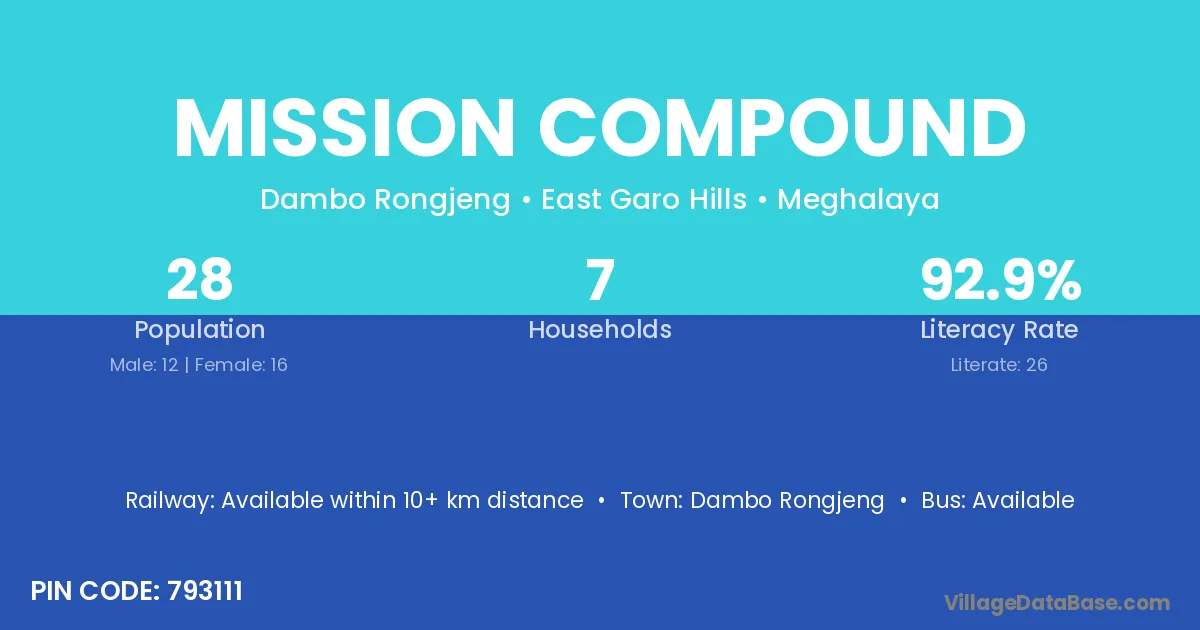 MISSION COMPOUND

Dambo Rongjeng • East Garo Hills • Meghalaya

28
Population
Male: 12 | Female: 16

7
Households

92.9%
Literacy Rate
Literate: 26

Railway: Available within 10+ km distance • Town: Dambo Rongjeng • Bus: Available

PIN CODE: 793111

VillageDataBase.com